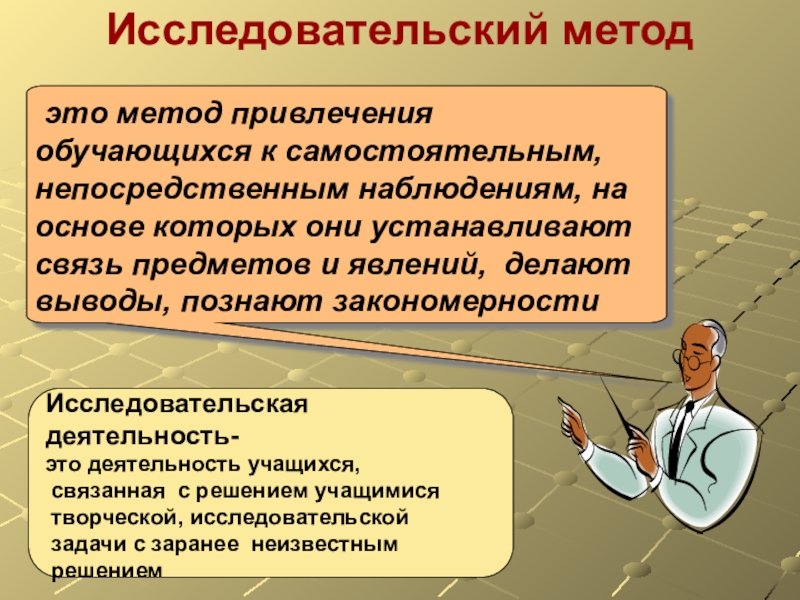 Исследовательский метод

это метод привлечения обучающихся к самостоятельным, непосредственным наблюдениям, на основе которых они устанавливают связь предметов и явлений, делают выводы, познают закономерности

Исследовательская деятельность-
это деятельность учащихся, связанная с решением учащимися творческой, исследовательской задачи с заранее неизвестным решением